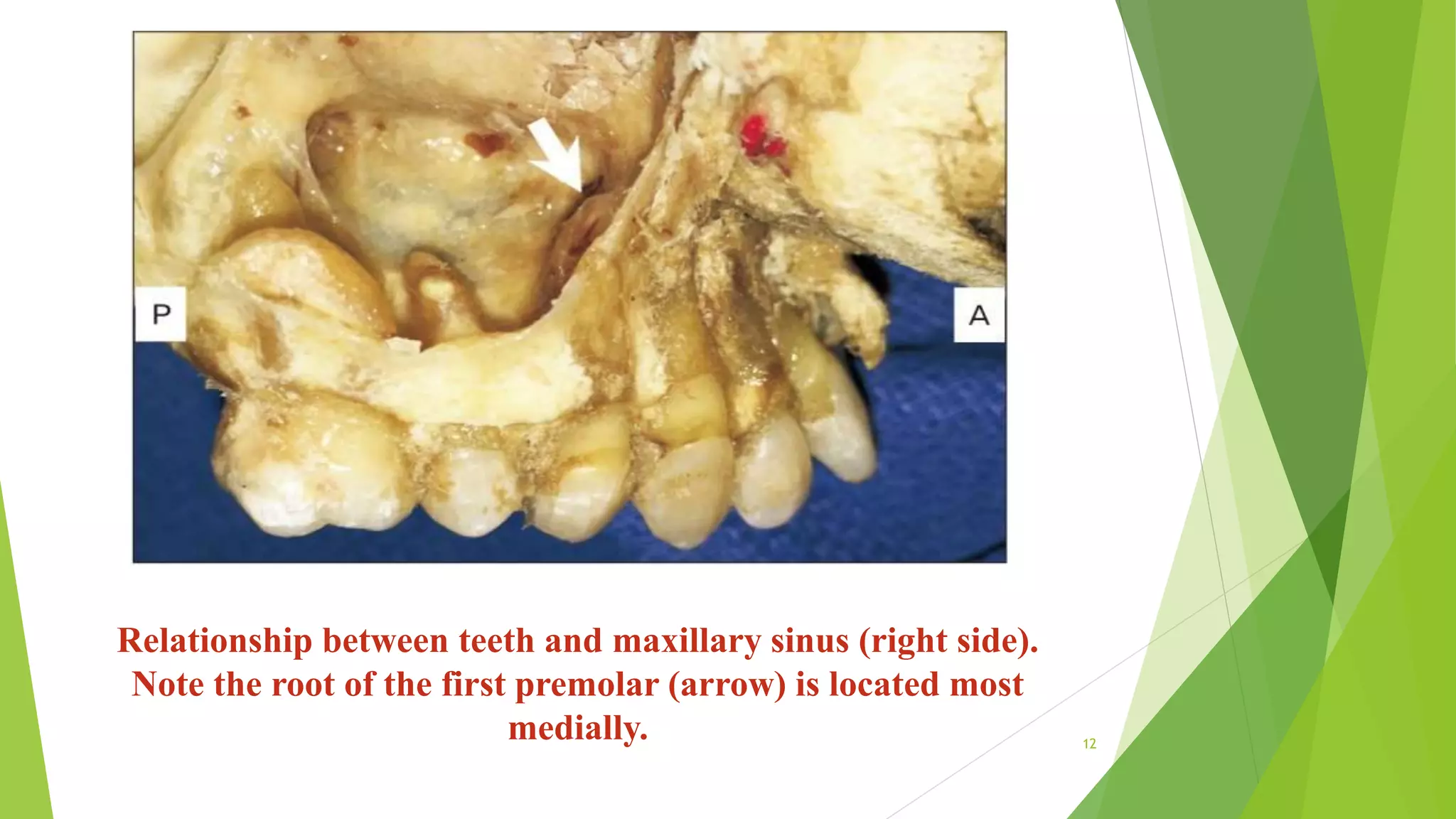 P

A

Relationship between teeth and maxillary sinus (right side). Note the root of the first premolar (arrow) is located most medially.

12